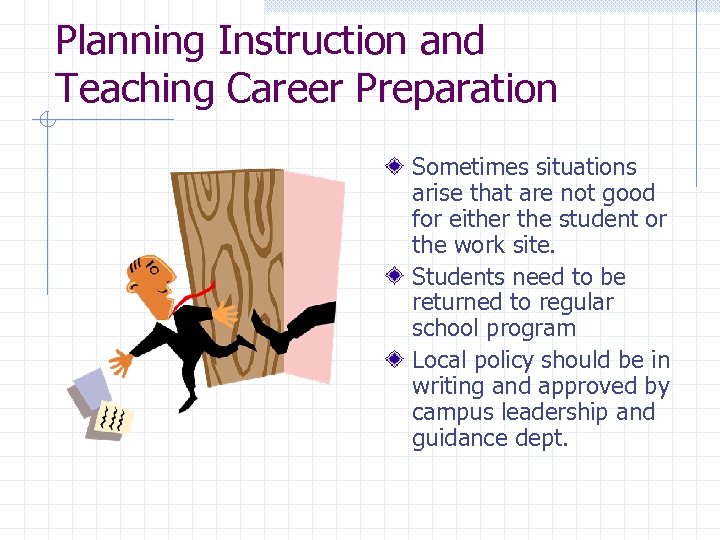 Planning Instruction and Teaching Career Preparation

Sometimes situations arise that are not good for either the student or the work site.

Students need to be returned to regular school program

Local policy should be in writing and approved by campus leadership and guidance dept.